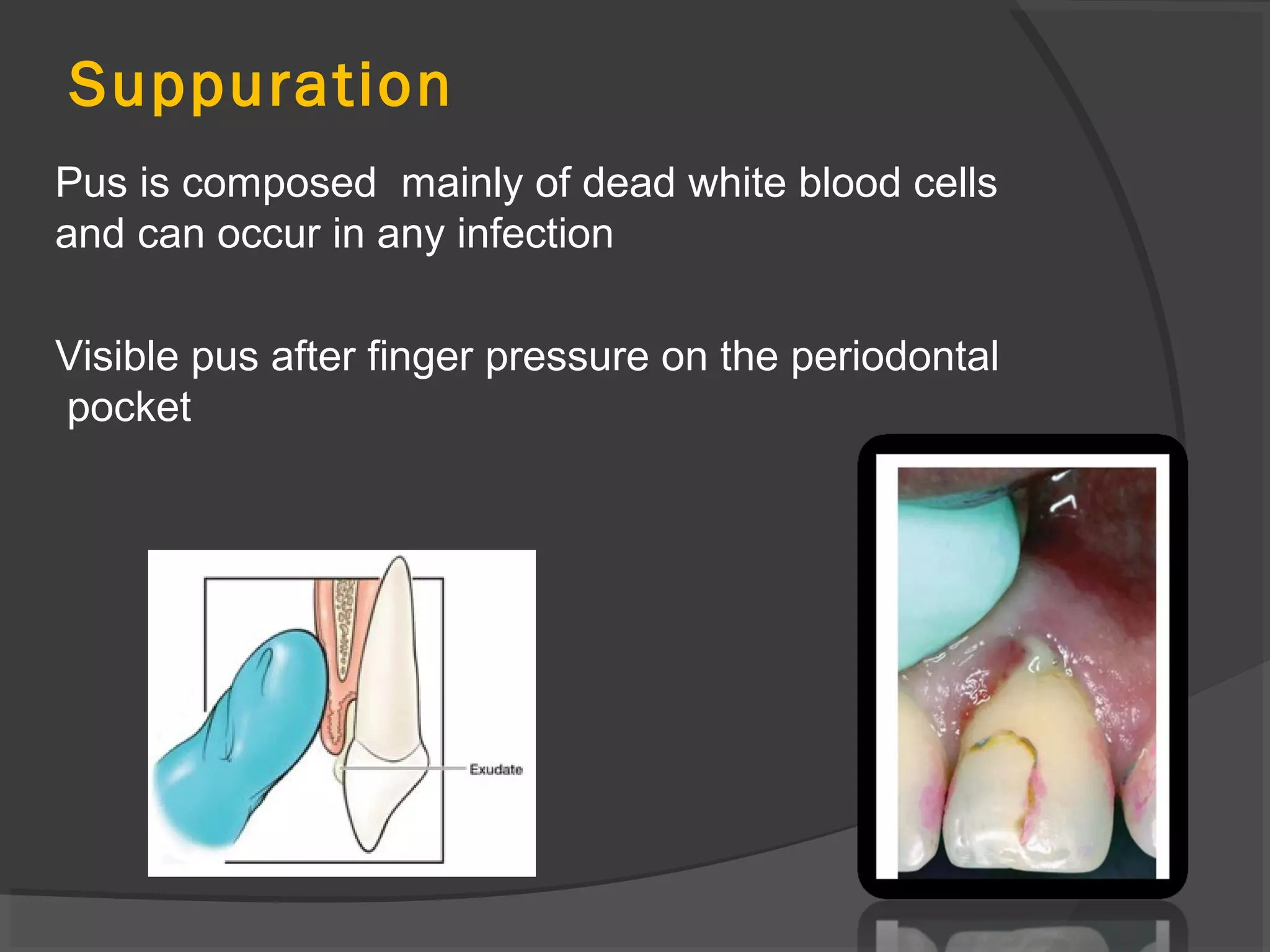 Suppuration

Pus is composed mainly of dead white blood cells and can occur in any infection

Visible pus after finger pressure on the periodontal pocket

Exudate